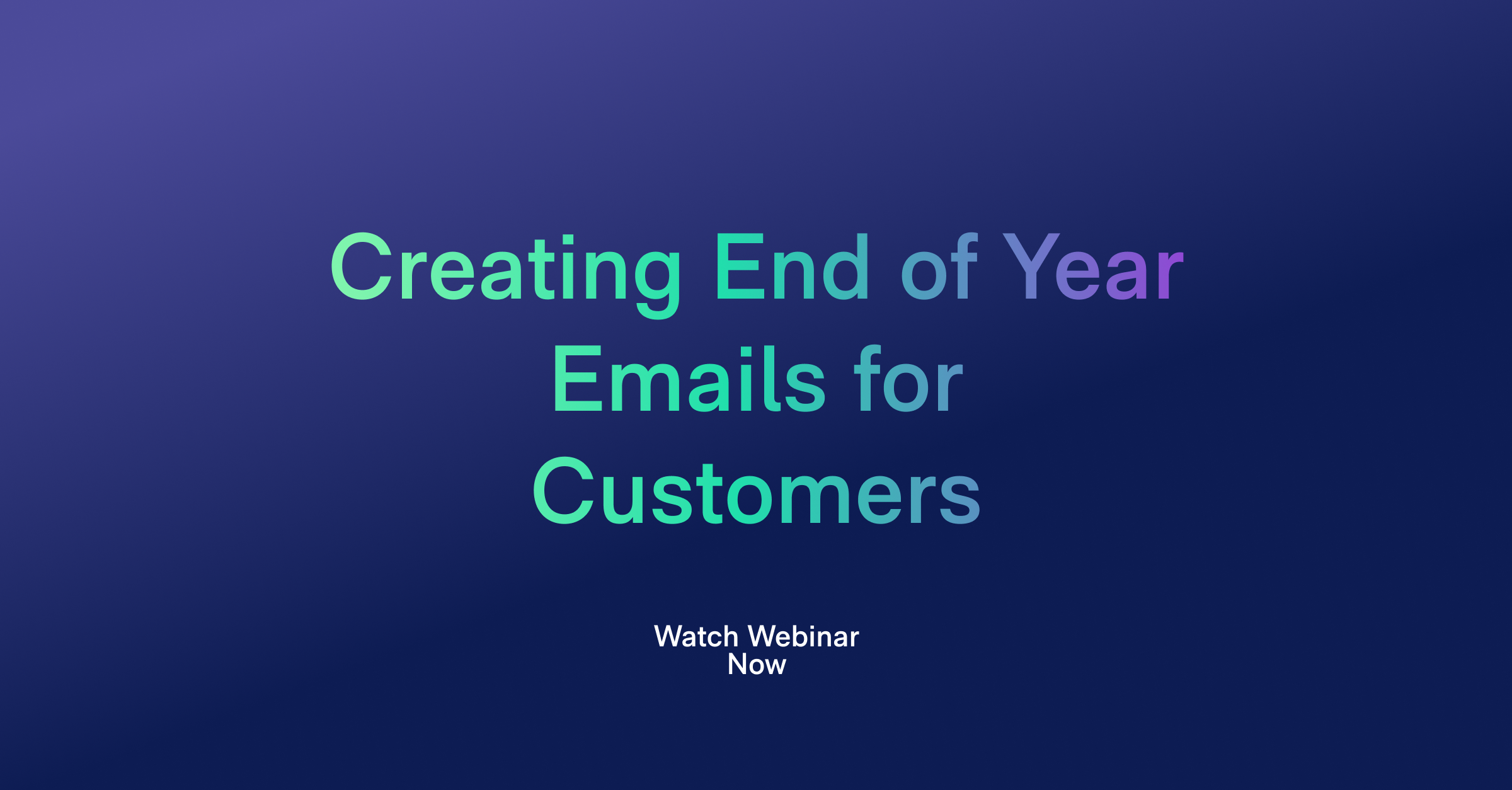 Creating End of Year Emails for Customers

Watch Webinar Now